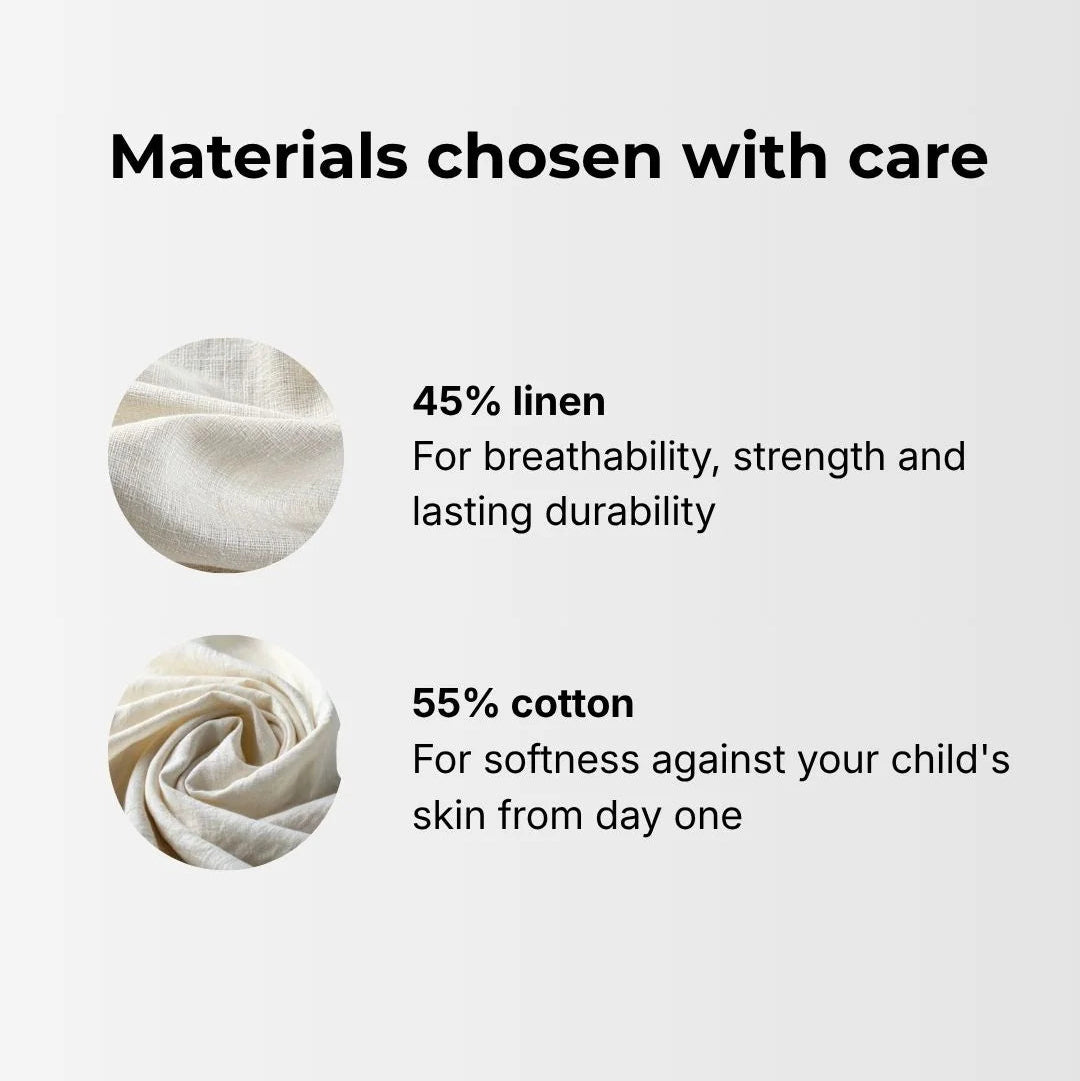 Materials chosen with care

45% linen
For breathability, strength and lasting durability

55% cotton
For softness against your child's skin from day one